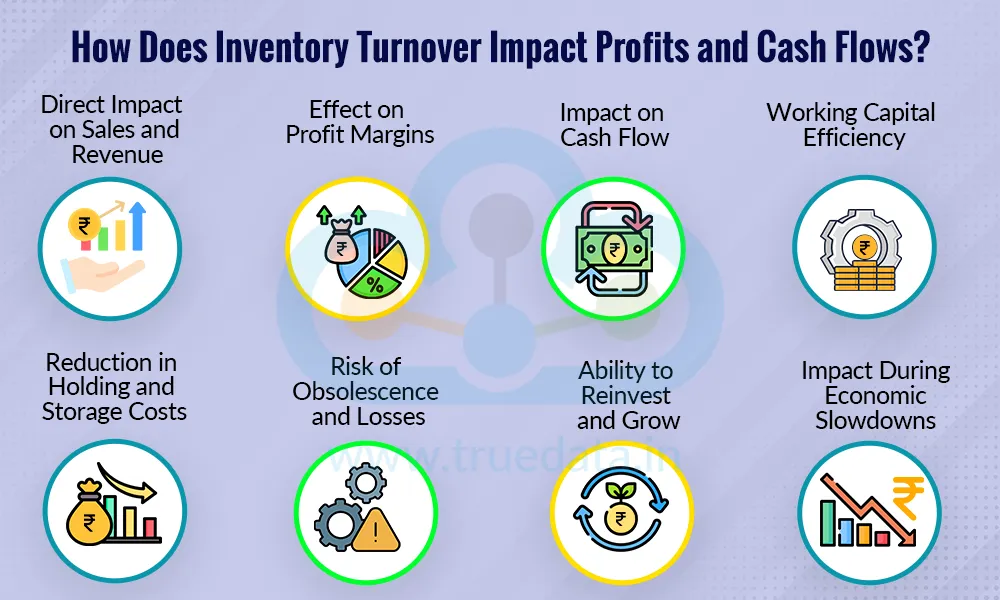 How Does Inventory Turnover Impact Profits and Cash Flows?

Direct Impact on Sales and Revenue

Effect on Profit Margins

Impact on Cash Flow

Working Capital Efficiency

Reduction in Holding and Storage Costs

Risk of Obsolescence and Losses

Ability to Reinvest and Grow

Impact During Economic Slowdowns

www.truedata.in